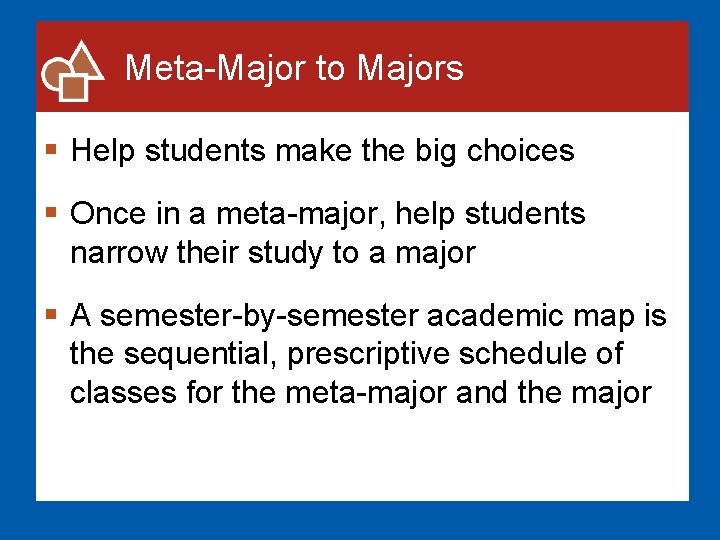 Meta-Major to Majors

▪ Help students make the big choices

▪ Once in a meta-major, help students narrow their study to a major

▪ A semester-by-semester academic map is the sequential, prescriptive schedule of classes for the meta-major and the major